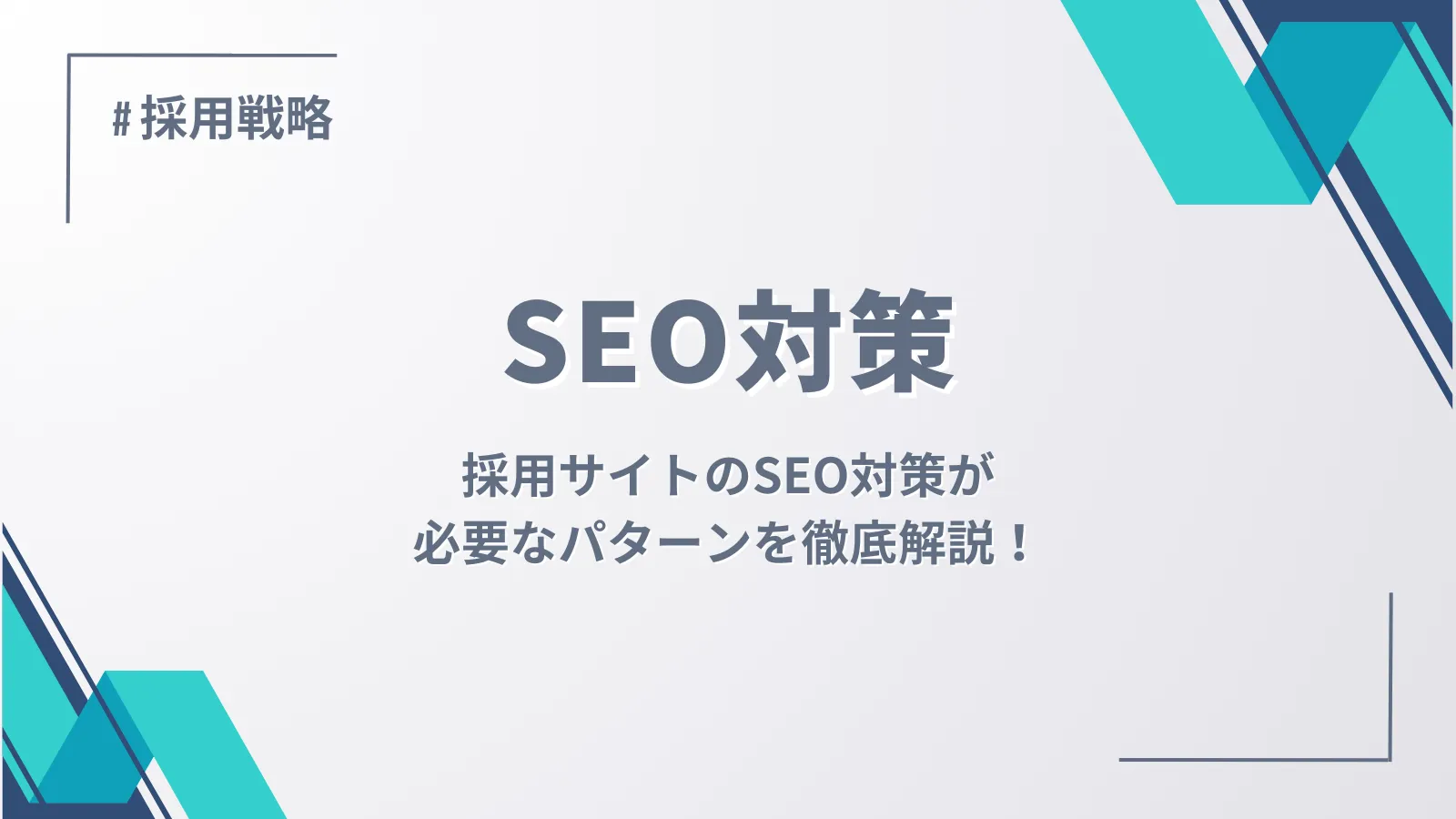 # 採用戦略

SEO対策

採用サイトのSEO対策が
必要なパターンを徹底解説！